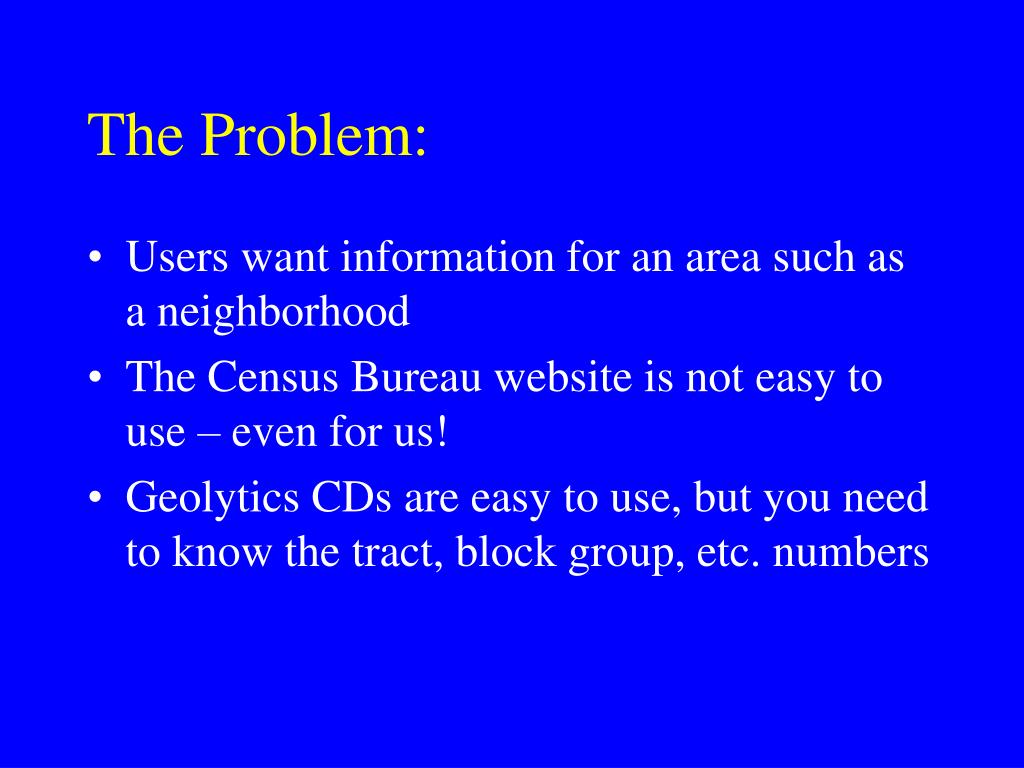 The Problem:

• Users want information for an area such as a neighborhood

• The Census Bureau website is not easy to use – even for us!

• Geolytics CDs are easy to use, but you need to know the tract, block group, etc. numbers